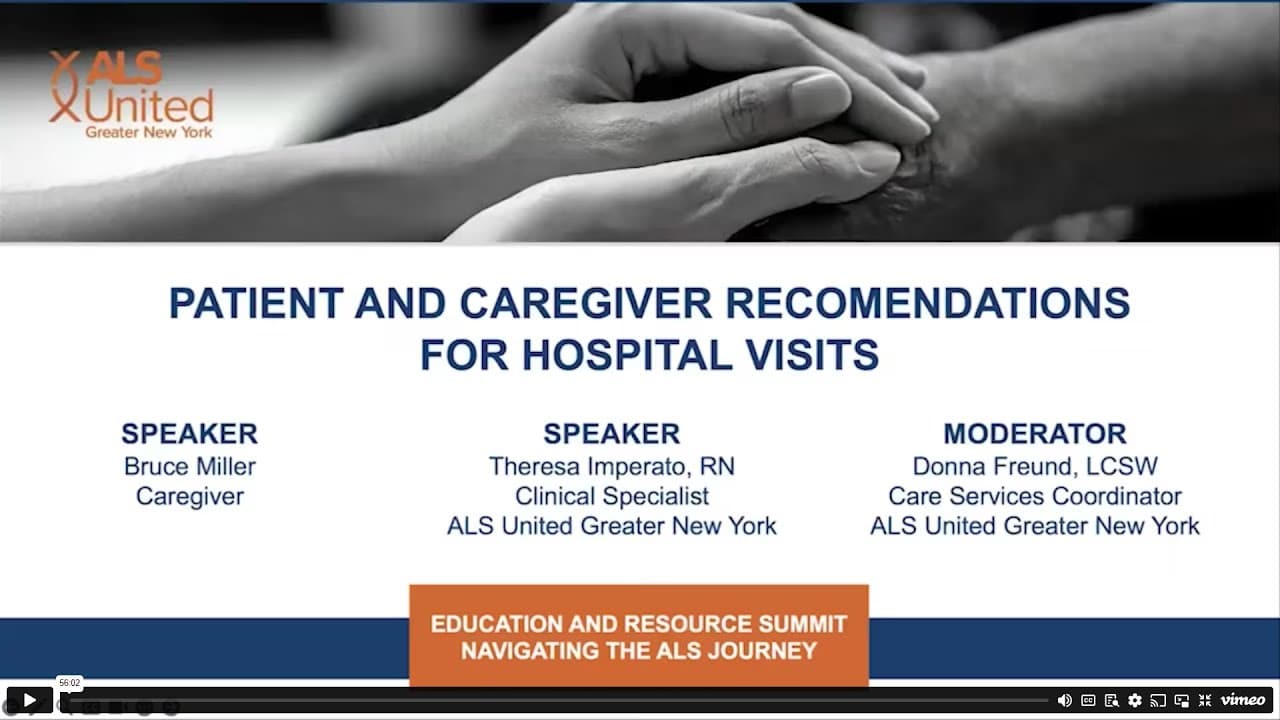 ALS United
Greater New York

PATIENT AND CAREGIVER RECOMENDATIONS FOR HOSPITAL VISITS

SPEAKER
Bruce Miller
Caregiver

SPEAKER
Theresa Imperato, RN
Clinical Specialist
ALS United Greater New York

MODERATOR
Donna Freund, LCSW
Care Services Coordinator
ALS United Greater New York

EDUCATION AND RESOURCE SUMMIT
NAVIGATING THE ALS JOURNEY

56:02

vimeo